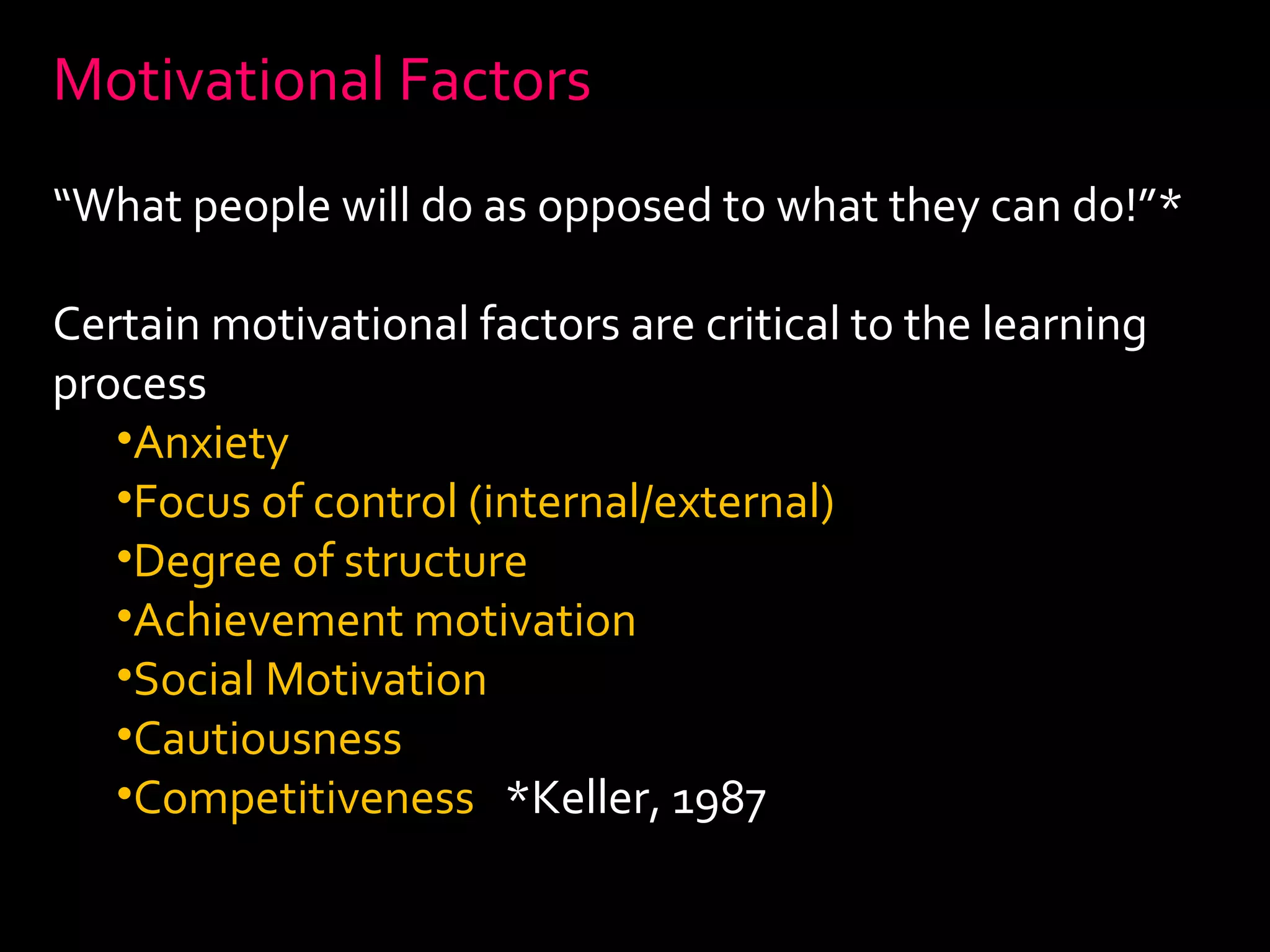 Motivational Factors

“What people will do as opposed to what they can do!”*

Certain motivational factors are critical to the learning process

•Anxiety
•Focus of control (internal/external)
•Degree of structure
•Achievement motivation
•Social Motivation
•Cautiousness
•Competitiveness *Keller, 1987